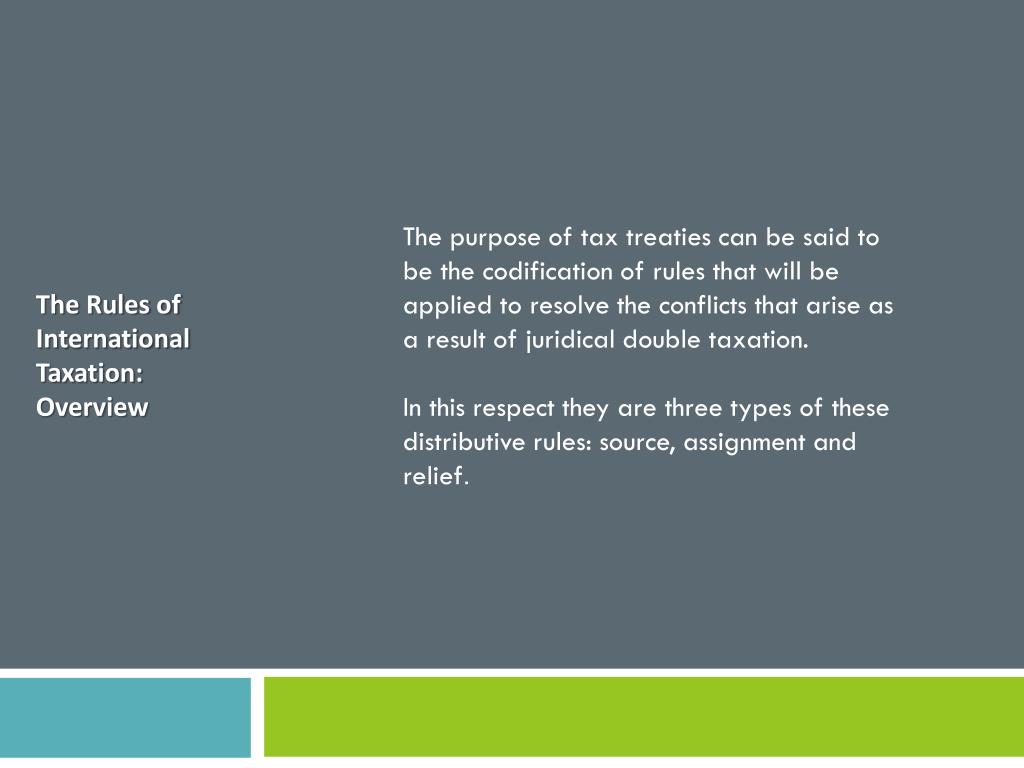 The Rules of International Taxation: Overview

The purpose of tax treaties can be said to be the codification of rules that will be applied to resolve the conflicts that arise as a result of juridical double taxation.

In this respect they are three types of these distributive rules: source, assignment and relief.